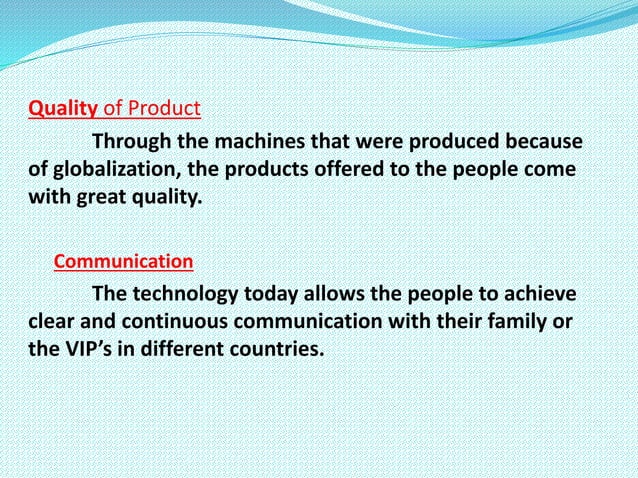 Quality of Product

Through the machines that were produced because of globalization, the products offered to the people come with great quality.

Communication

The technology today allows the people to achieve clear and continuous communication with their family or the VIP's in different countries.